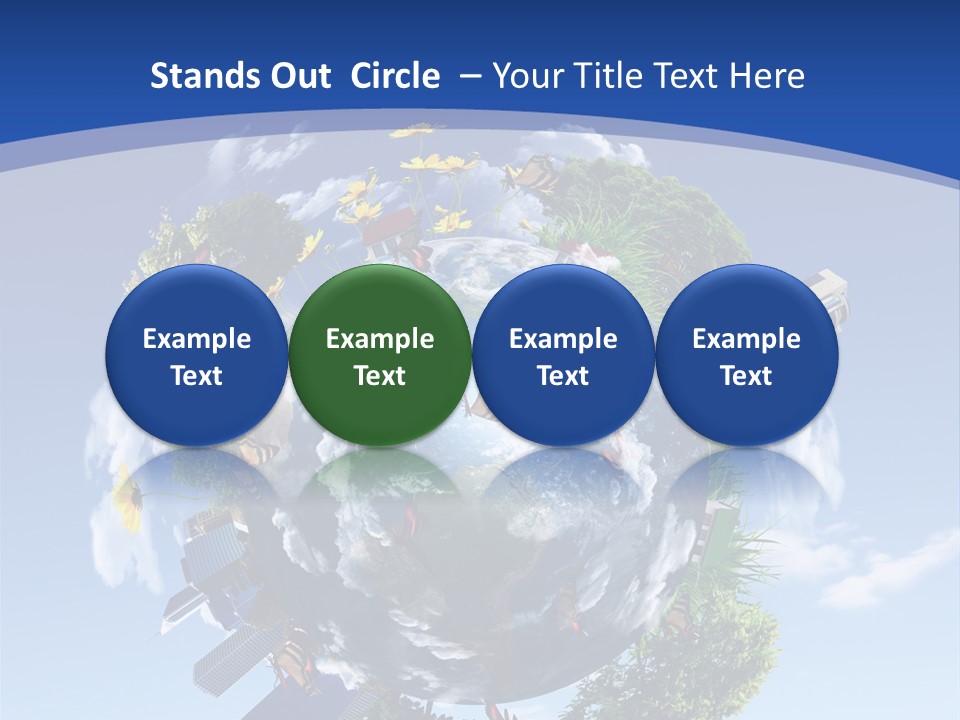 Stands Out Circle – Your Title Text Here

Example Text

Example Text

Example Text

Example Text